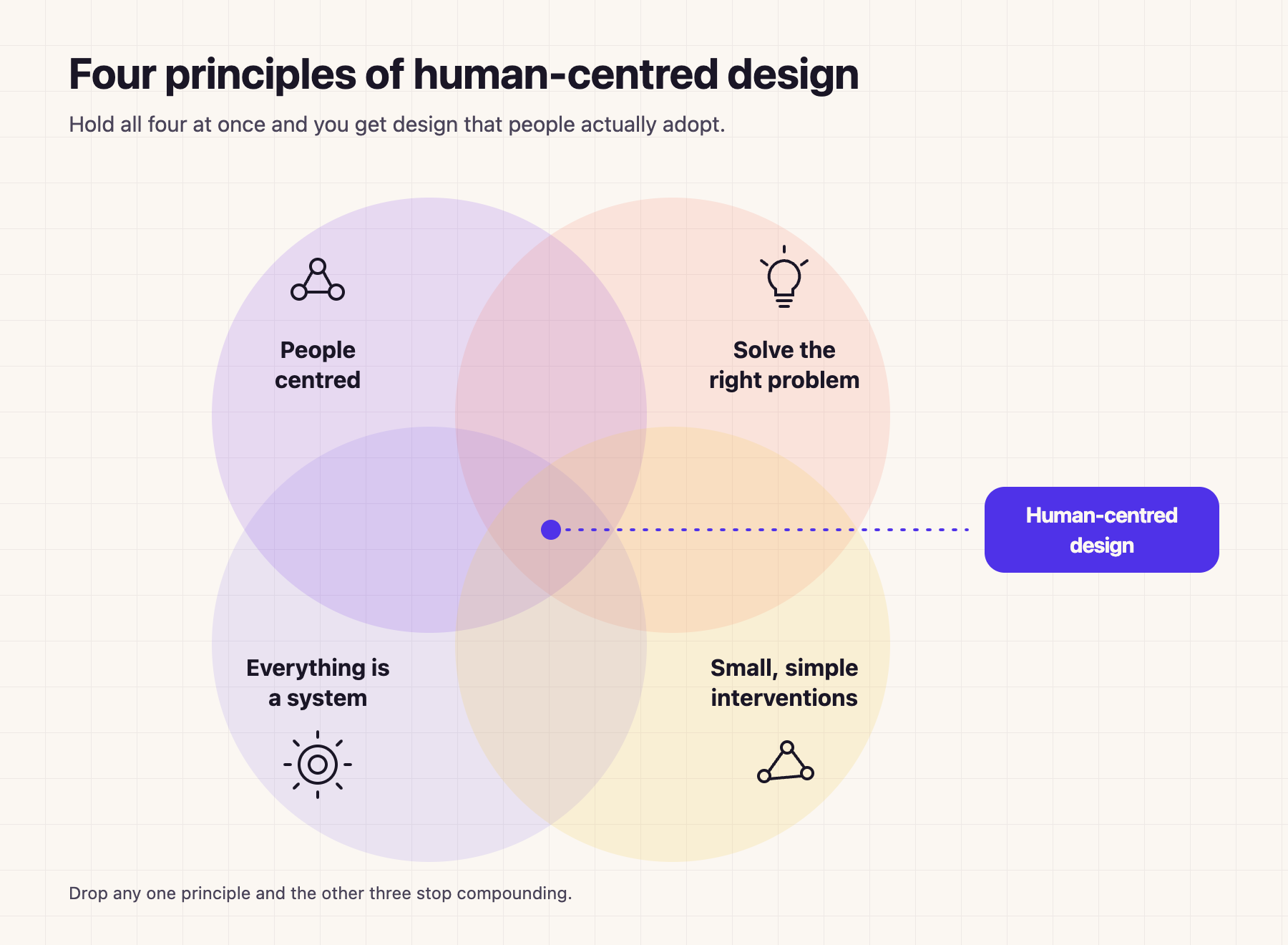 Four principles of human-centred design

Hold all four at once and you get design that people actually adopt.

People centred

Solve the right problem

Human-centred design

Everything is a system

Small, simple interventions

Drop any one principle and the other three stop compounding.